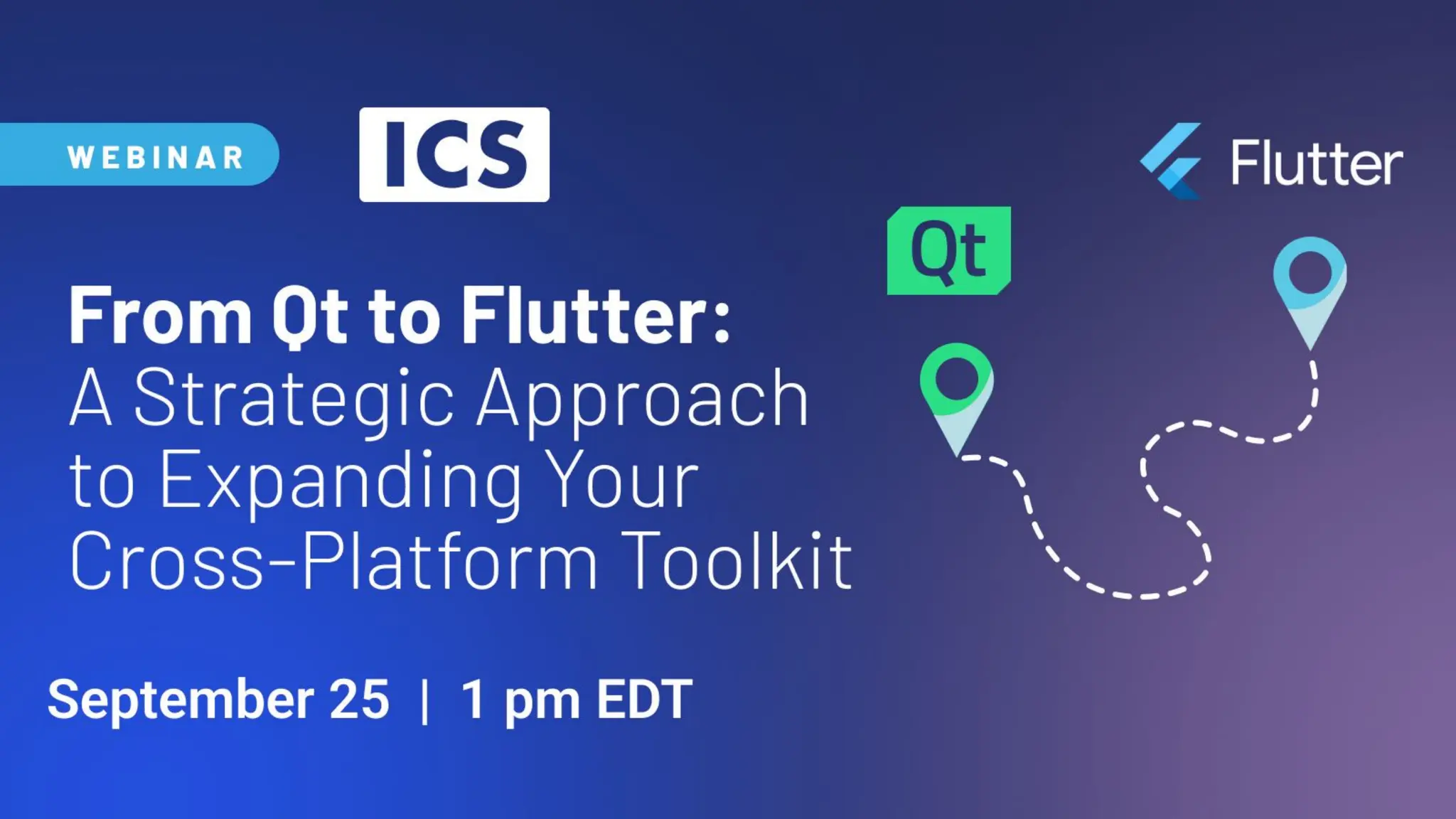 WEBINAR

ICS

Flutter

Qt

From Qt to Flutter:
A Strategic Approach to Expanding Your Cross-Platform Toolkit

September 25 | 1 pm EDT